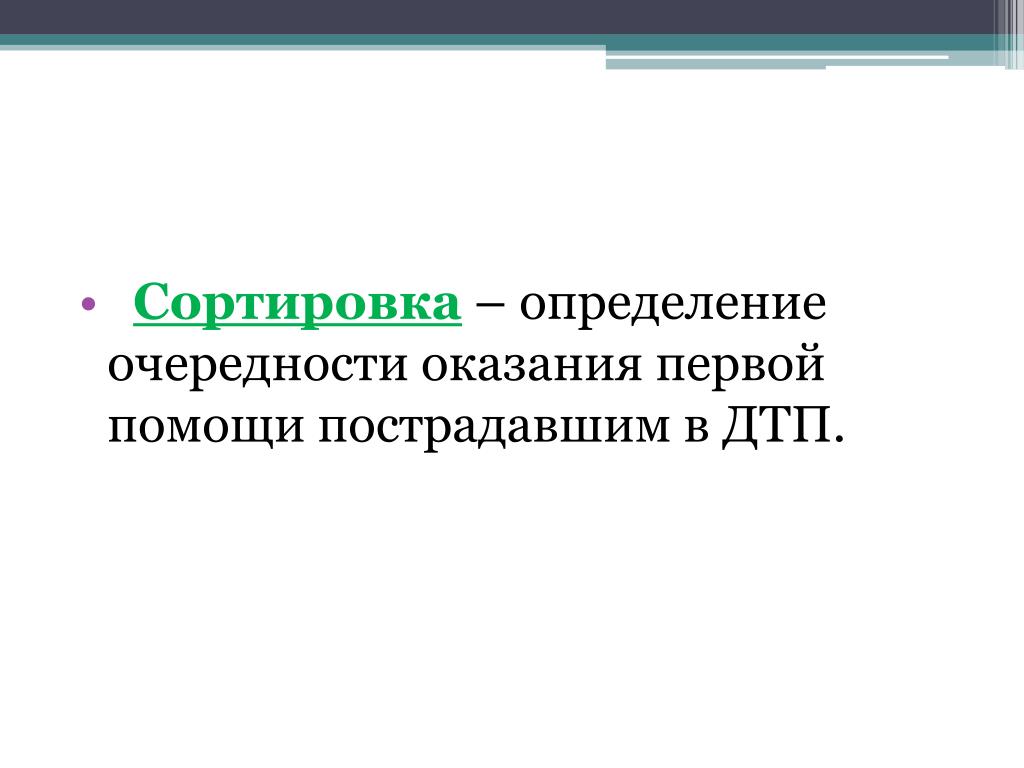 • Сортировка – определение очередности оказания первой помощи пострадавшим в ДТП.